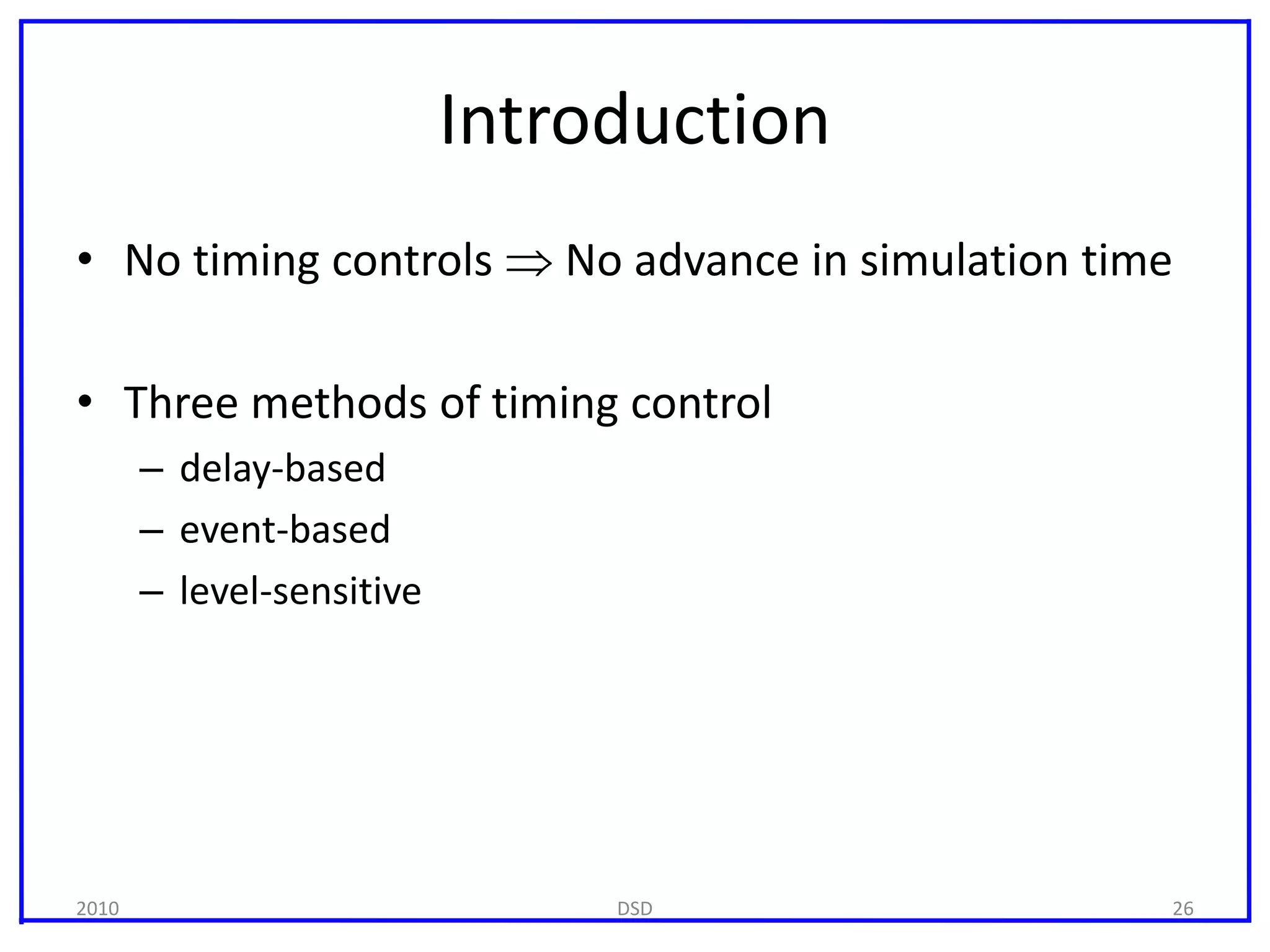 Introduction

• No timing controls $\Rightarrow$ No advance in simulation time

• Three methods of timing control
– delay-based
– event-based
– level-sensitive

2010 DSD 26